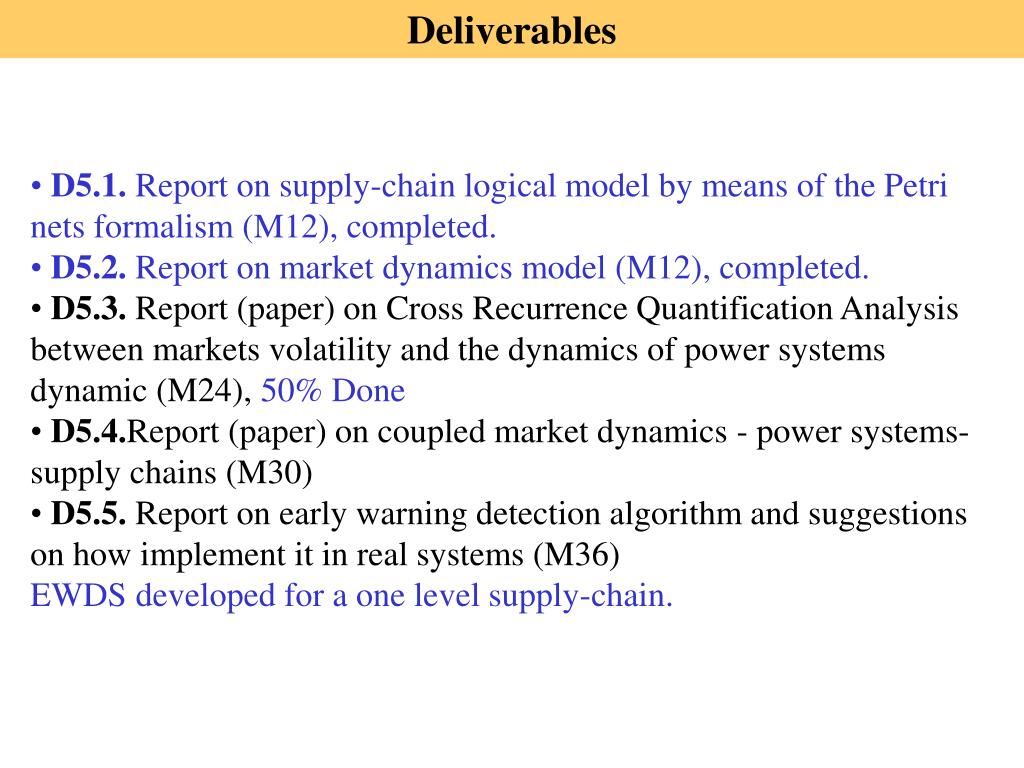 Deliverables

• D5.1. Report on supply-chain logical model by means of the Petri nets formalism (M12), completed.
• D5.2. Report on market dynamics model (M12), completed.
• D5.3. Report (paper) on Cross Recurrence Quantification Analysis between markets volatility and the dynamics of power systems dynamic (M24), 50% Done
• D5.4.Report (paper) on coupled market dynamics - power systems-supply chains (M30)
• D5.5. Report on early warning detection algorithm and suggestions on how implement it in real systems (M36)
EWDS developed for a one level supply-chain.